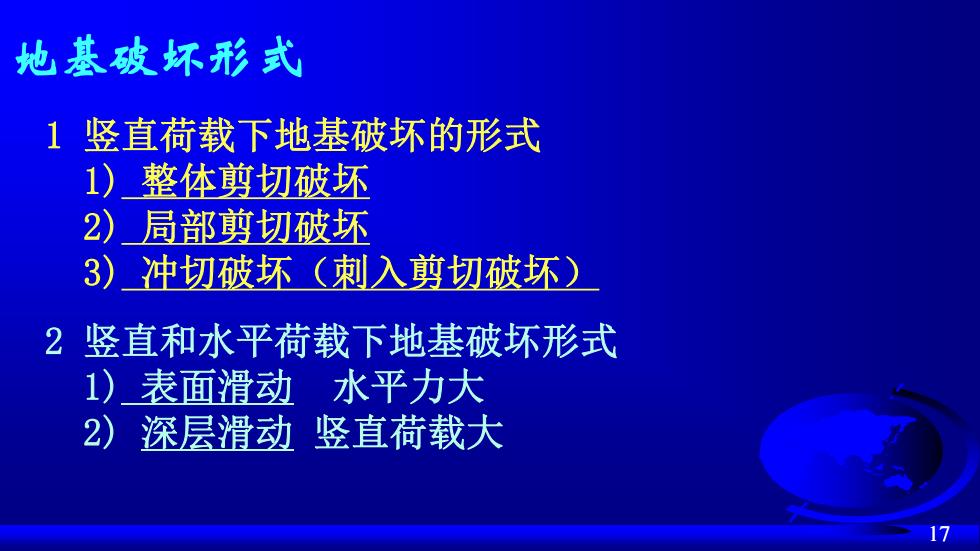 地基破坏形式

1 竖直荷载下地基破坏的形式
1) 整体剪切破坏
2) 局部剪切破坏
3) 冲切破坏（刺入剪切破坏）

2 竖直和水平荷载下地基破坏形式
1) 表面滑动 水平力大
2) 深层滑动 竖直荷载大

17